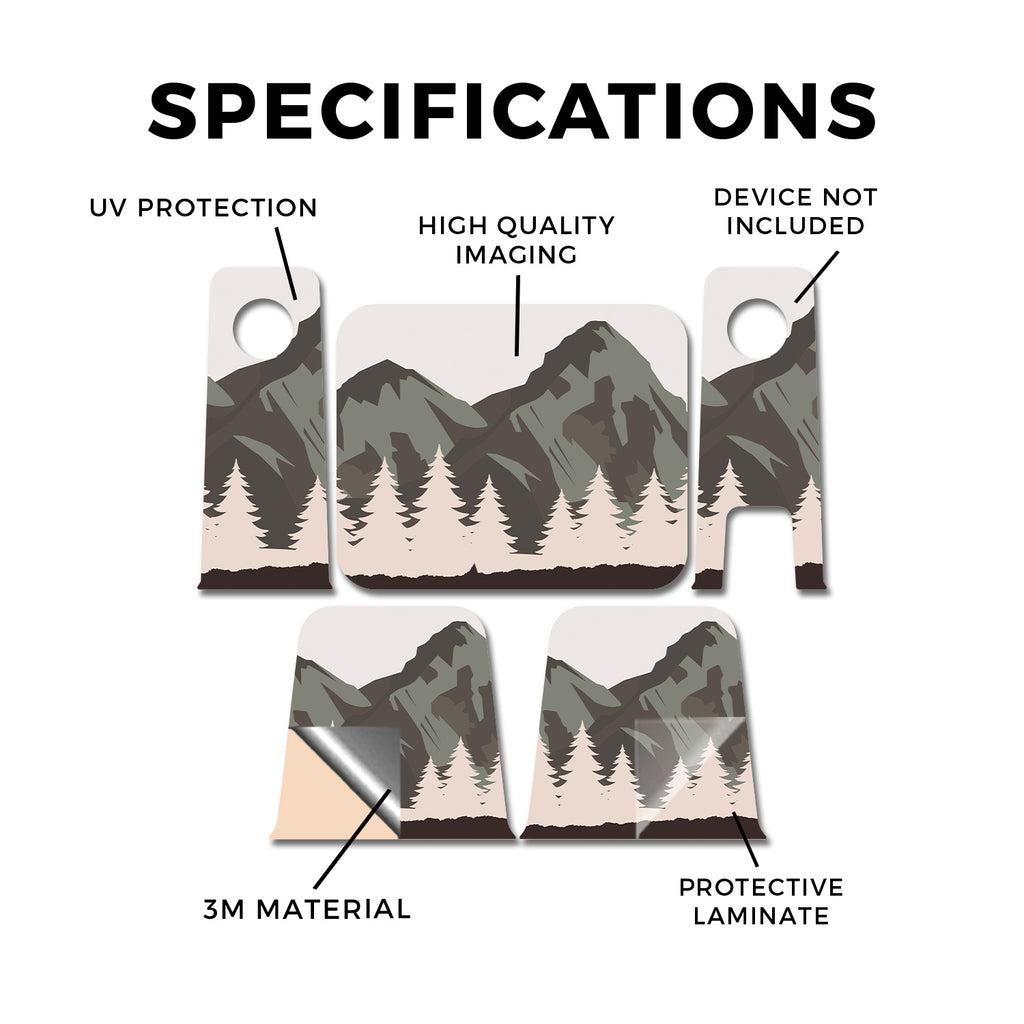 SPECIFICATIONS

UV PROTECTION

HIGH QUALITY IMAGING

DEVICE NOT INCLUDED

3M MATERIAL

PROTECTIVE LAMINATE